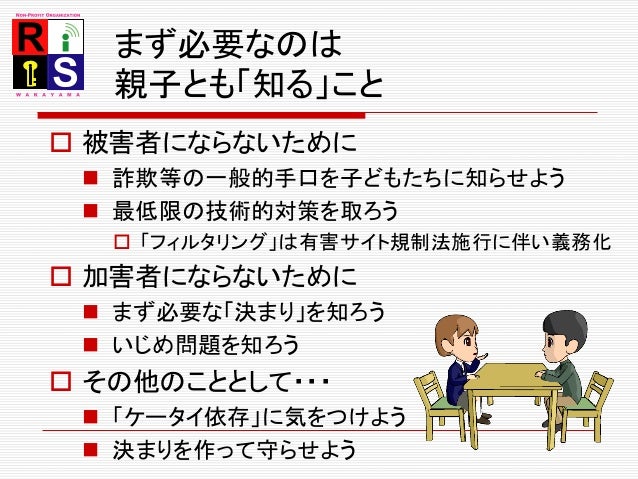 NON-PROFIT ORGANIZATION
R i S
WAKAYAMA

まず必要なのは
親子とも「知る」こと

□ 被害者にならないために
■ 詐欺等の一般的手口を子どもたちに知らせよう
■ 最低限の技術的対策を取ろう
□ 「フィルタリング」は有害サイト規制法施行に伴い義務化
□ 加害者にならないために
■ まず必要な「決まり」を知ろう
■ いじめ問題を知ろう
□ その他のこととして・・・
■ 「ケータイ依存」に気をつけよう
■ 決まりを作って守らせよう